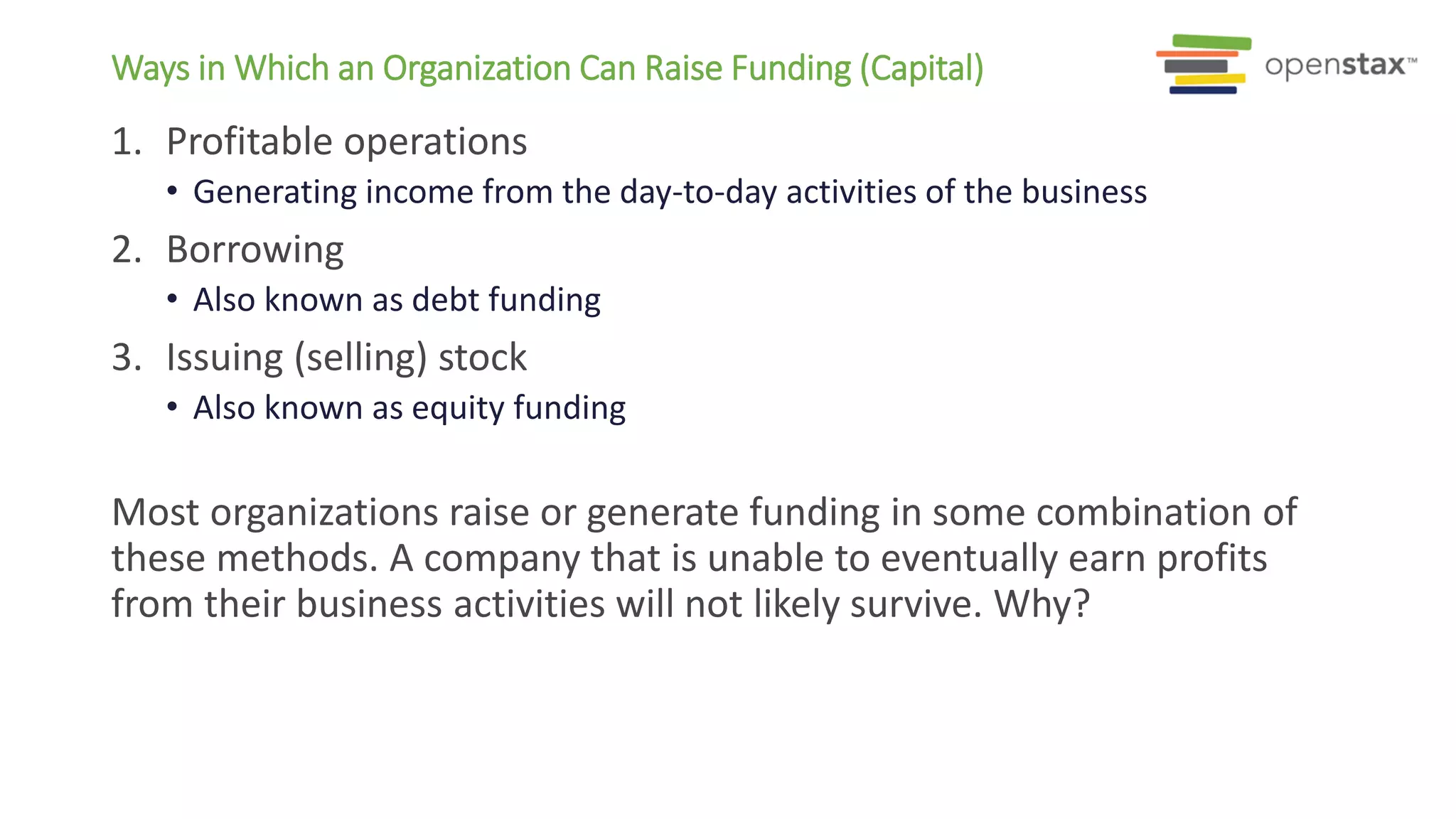 Ways in Which an Organization Can Raise Funding (Capital)

openstax™

1. Profitable operations
• Generating income from the day-to-day activities of the business
2. Borrowing
• Also known as debt funding
3. Issuing (selling) stock
• Also known as equity funding

Most organizations raise or generate funding in some combination of these methods. A company that is unable to eventually earn profits from their business activities will not likely survive. Why?